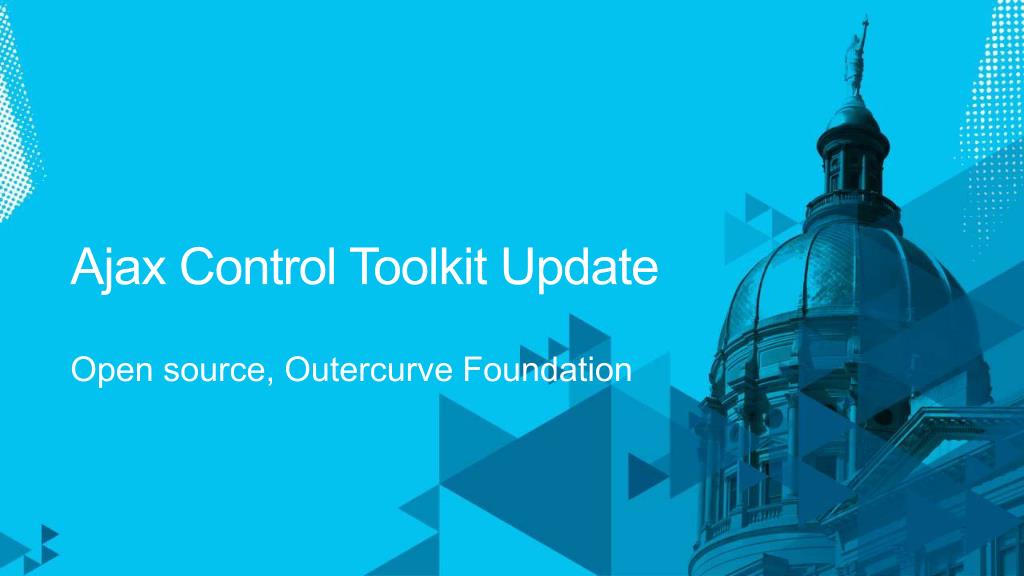 Ajax Control Toolkit Update

Open source, Outercurve Foundation